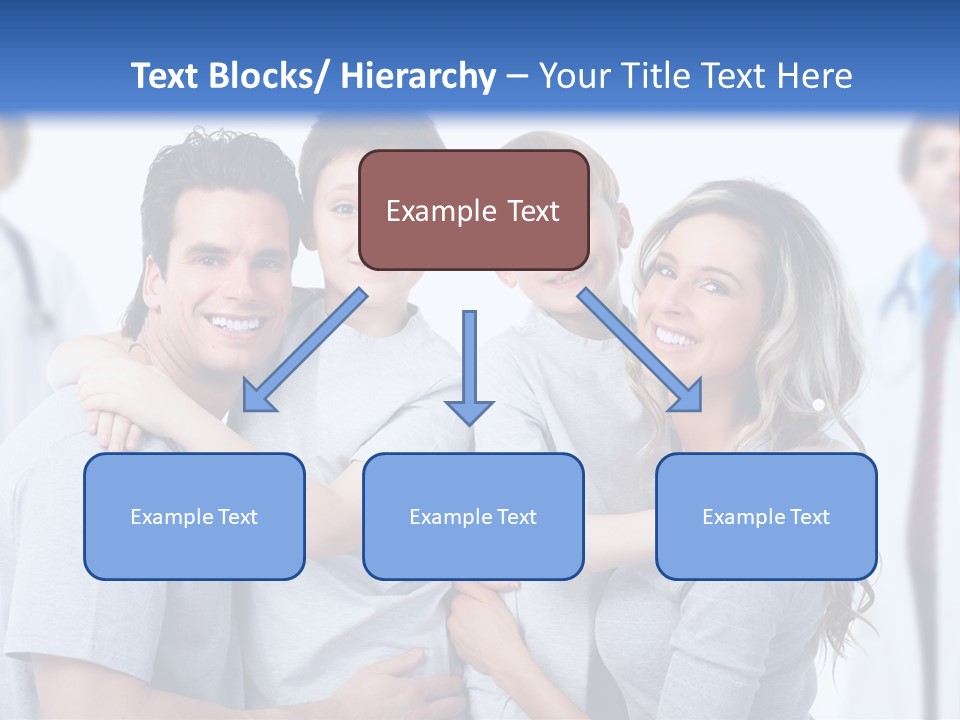 Text Blocks/ Hierarchy – Your Title Text Here

Example Text

Example Text

Example Text

Example Text